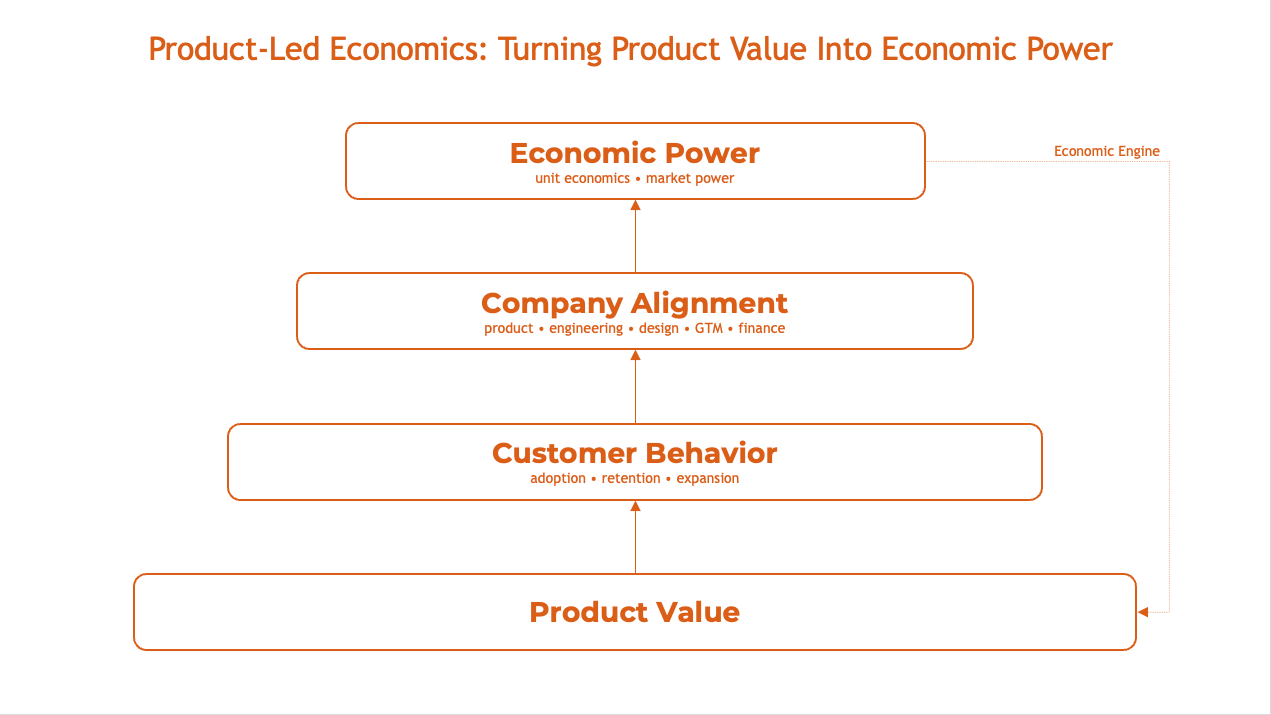 Product-Led Economics: Turning Product Value Into Economic Power

Economic Power
unit economics • market power

Economic Engine

Company Alignment
product • engineering • design • GTM • finance

Customer Behavior
adoption • retention • expansion

Product Value